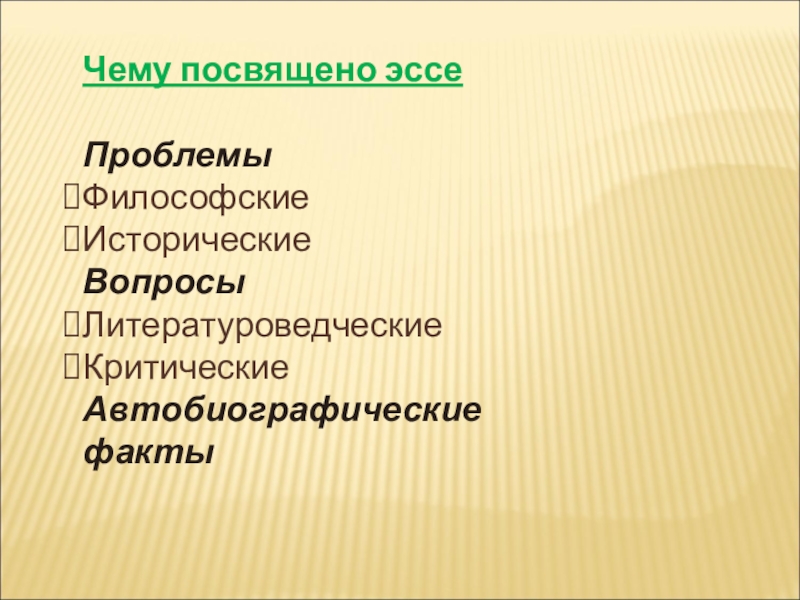 Чему посвящено эссе

Проблемы
Философские
Исторические
Вопросы
Литературоведческие
Критические
Автобиографические факты